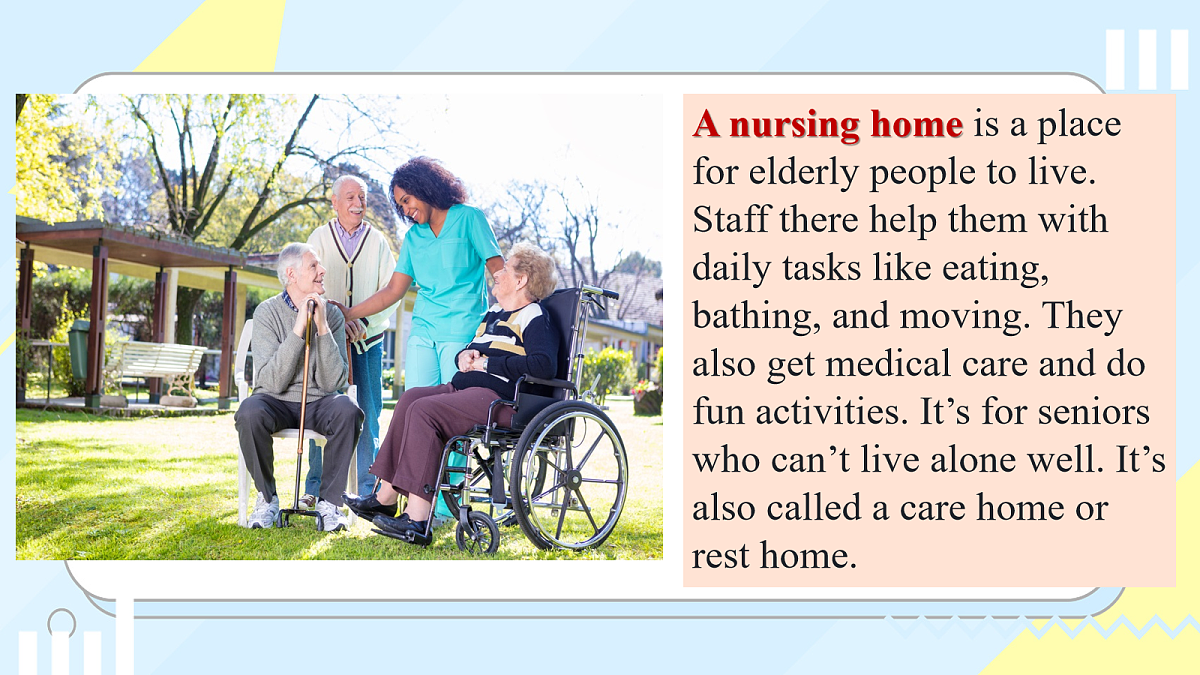 A nursing home is a place for elderly people to live. Staff there help them with daily tasks like eating, bathing, and moving. They also get medical care and do fun activities. It’s for seniors who can’t live alone well. It’s also called a care home or rest home.